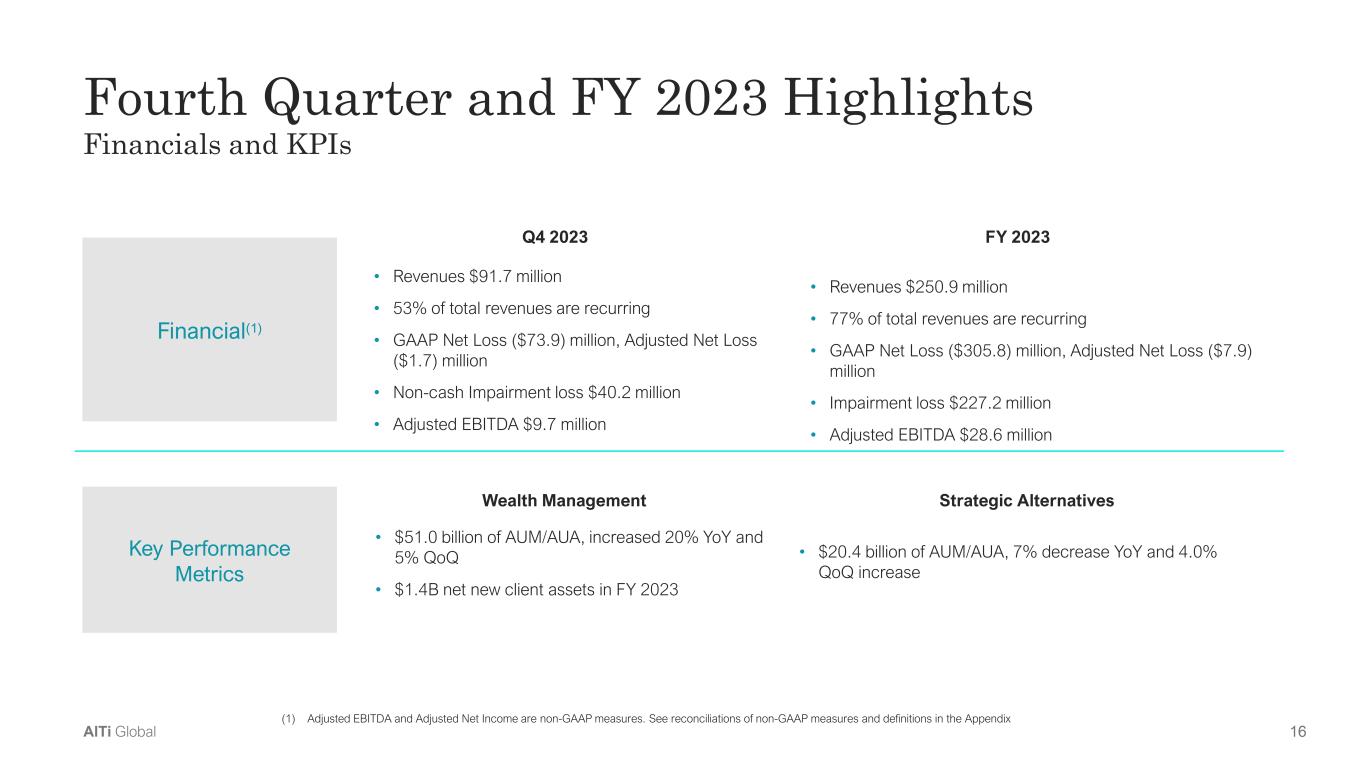 Fourth Quarter and FY 2023 Highlights
Financials and KPIs

Financial$^{(1)}$

Q4 2023

• Revenues $91.7 million
• 53% of total revenues are recurring
• GAAP Net Loss ($73.9) million, Adjusted Net Loss ($1.7) million
• Non-cash Impairment loss $40.2 million
• Adjusted EBITDA $9.7 million

FY 2023

• Revenues $250.9 million
• 77% of total revenues are recurring
• GAAP Net Loss ($305.8) million, Adjusted Net Loss ($7.9) million
• Impairment loss $227.2 million
• Adjusted EBITDA $28.6 million

Key Performance Metrics

Wealth Management

• $51.0 billion of AUM/AUA, increased 20% YoY and 5% QoQ
• $1.4B net new client assets in FY 2023

Strategic Alternatives

• $20.4 billion of AUM/AUA, 7% decrease YoY and 4.0% QoQ increase

(1) Adjusted EBITDA and Adjusted Net Income are non-GAAP measures. See reconciliations of non-GAAP measures and definitions in the Appendix

AlTi Global

16